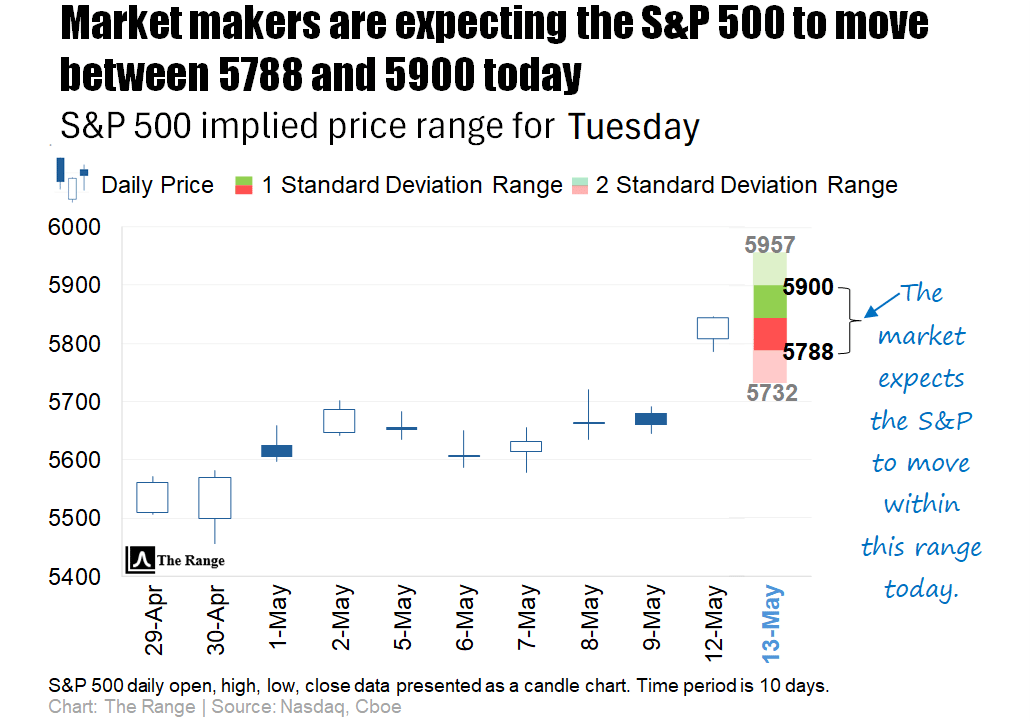 Market makers are expecting the S&P 500 to move between 5788 and 5900 today

S&P 500 implied price range for Tuesday

Daily Price 1 Standard Deviation Range 2 Standard Deviation Range

6000
5900
5800
5700
5600
5500
5400

5957
5900
5788
5732

The market expects the S&P to move within this range today.

The Range

29-Apr 30-Apr 1-May 2-May 5-May 6-May 7-May 8-May 9-May 12-May 13-May

S&P 500 daily open, high, low, close data presented as a candle chart. Time period is 10 days.
Chart: The Range | Source: Nasdaq, Cboe